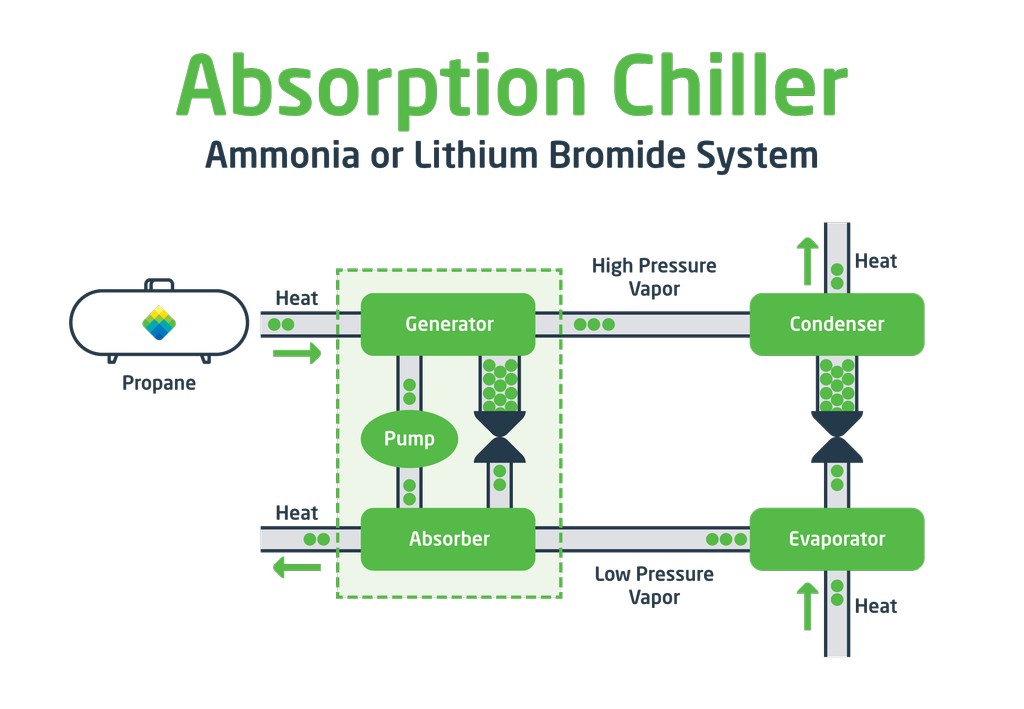 Absorption Chiller
Ammonia or Lithium Bromide System

Propane

Heat

Generator

High Pressure Vapor

Heat

Condenser

Pump

Heat

Absorber

Low Pressure Vapor

Evaporator

Heat